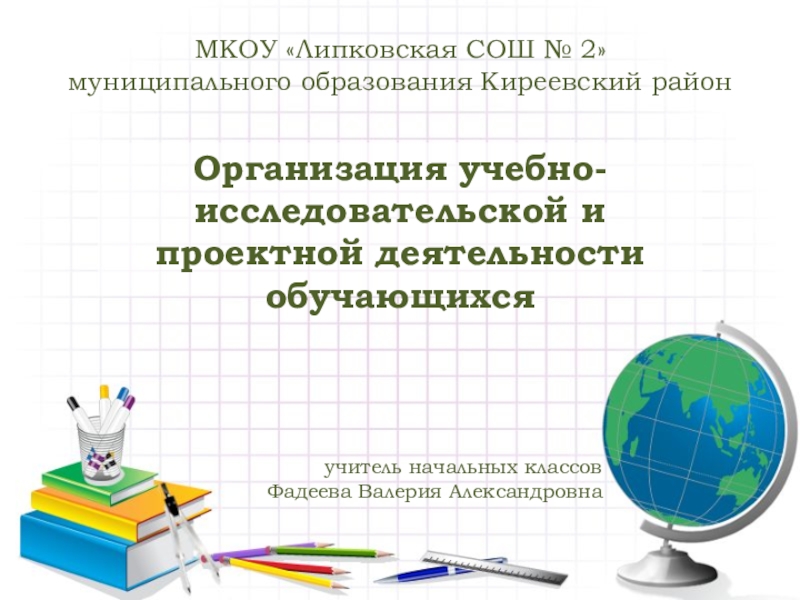 МКОУ «Липковская СОШ № 2»
муниципального образования Киреевский район

Организация учебно-исследовательской и проектной деятельности обучающихся

учитель начальных классов
Фадеева Валерия Александровна